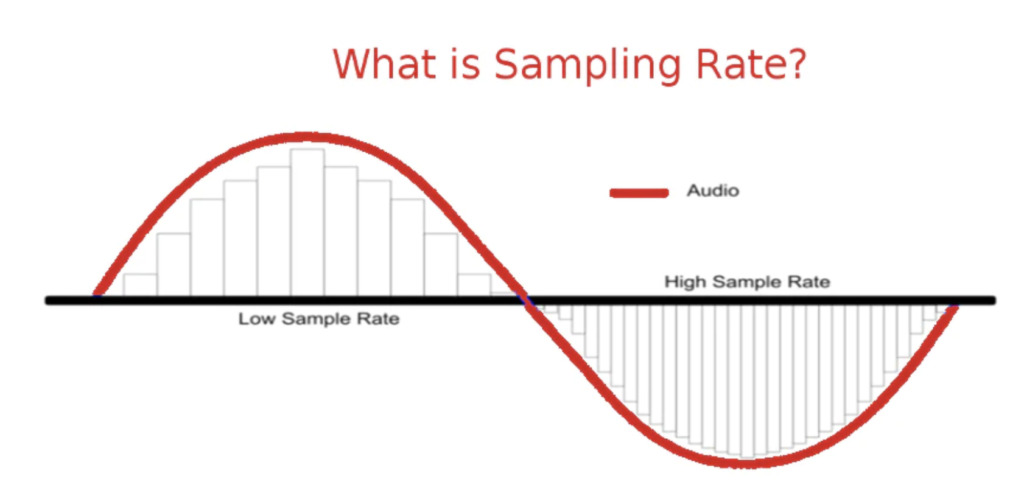 What is Sampling Rate?

Audio

High Sample Rate

Low Sample Rate